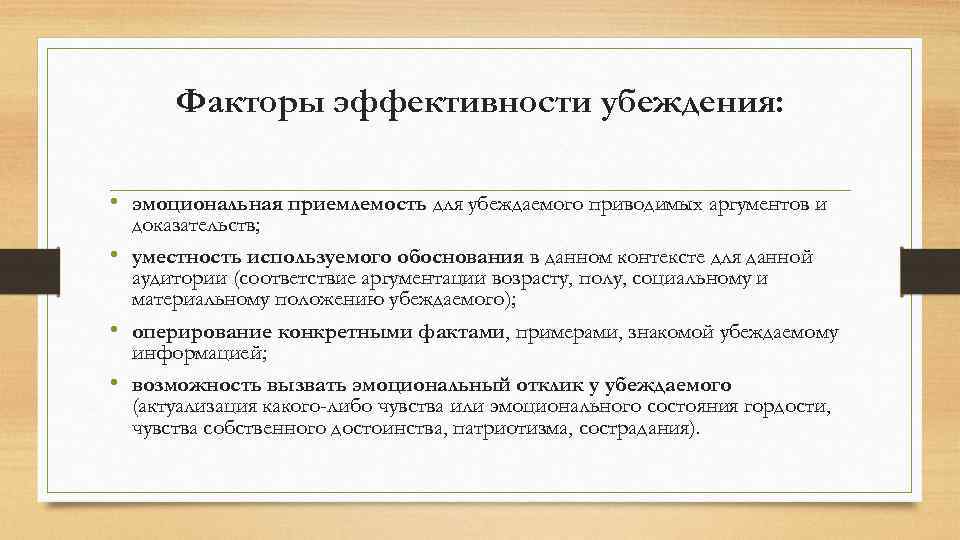 Факторы эффективности убеждения:

• эмоциональная приемлемость для убеждаемого приводимых аргументов и доказательств;

• уместность используемого обоснования в данном контексте для данной аудитории (соответствие аргументации возрасту, полу, социальному и материальному положению убеждаемого);

• оперирование конкретными фактами, примерами, знакомой убеждаемому информацией;

• возможность вызвать эмоциональный отклик у убеждаемого (актуализация какого-либо чувства или эмоционального состояния гордости, чувства собственного достоинства, патриотизма, сострадания).